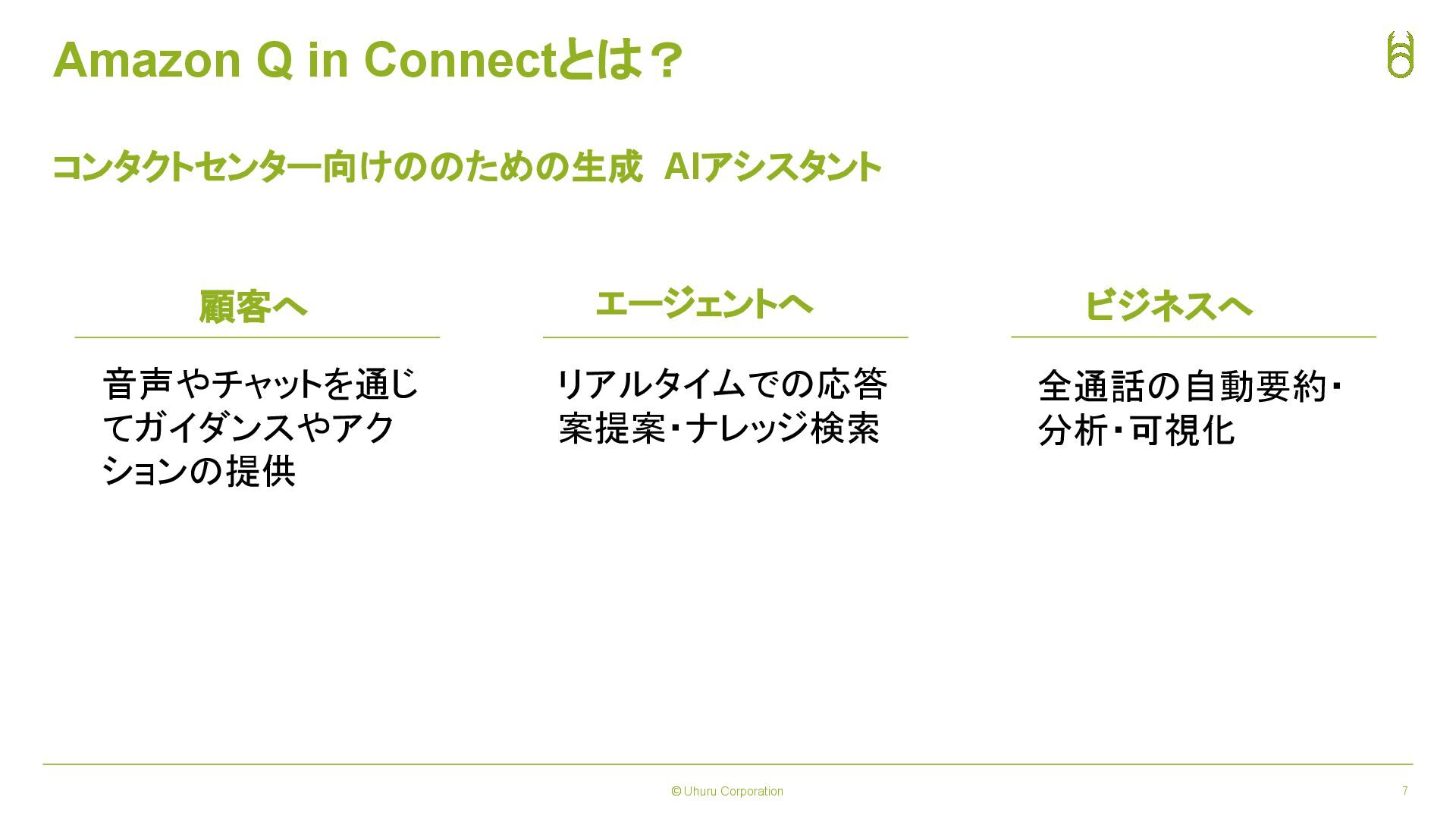 Amazon Q in Connectとは？

コンタクトセンター向けののための生成 AIアシスタント

顧客へ

音声やチャットを通じてガイダンスやアクションの提供

エージェントへ

リアルタイムでの応答案提案・ナレッジ検索

ビジネスへ

全通話の自動要約・分析・可視化

© Uhuru Corporation

7